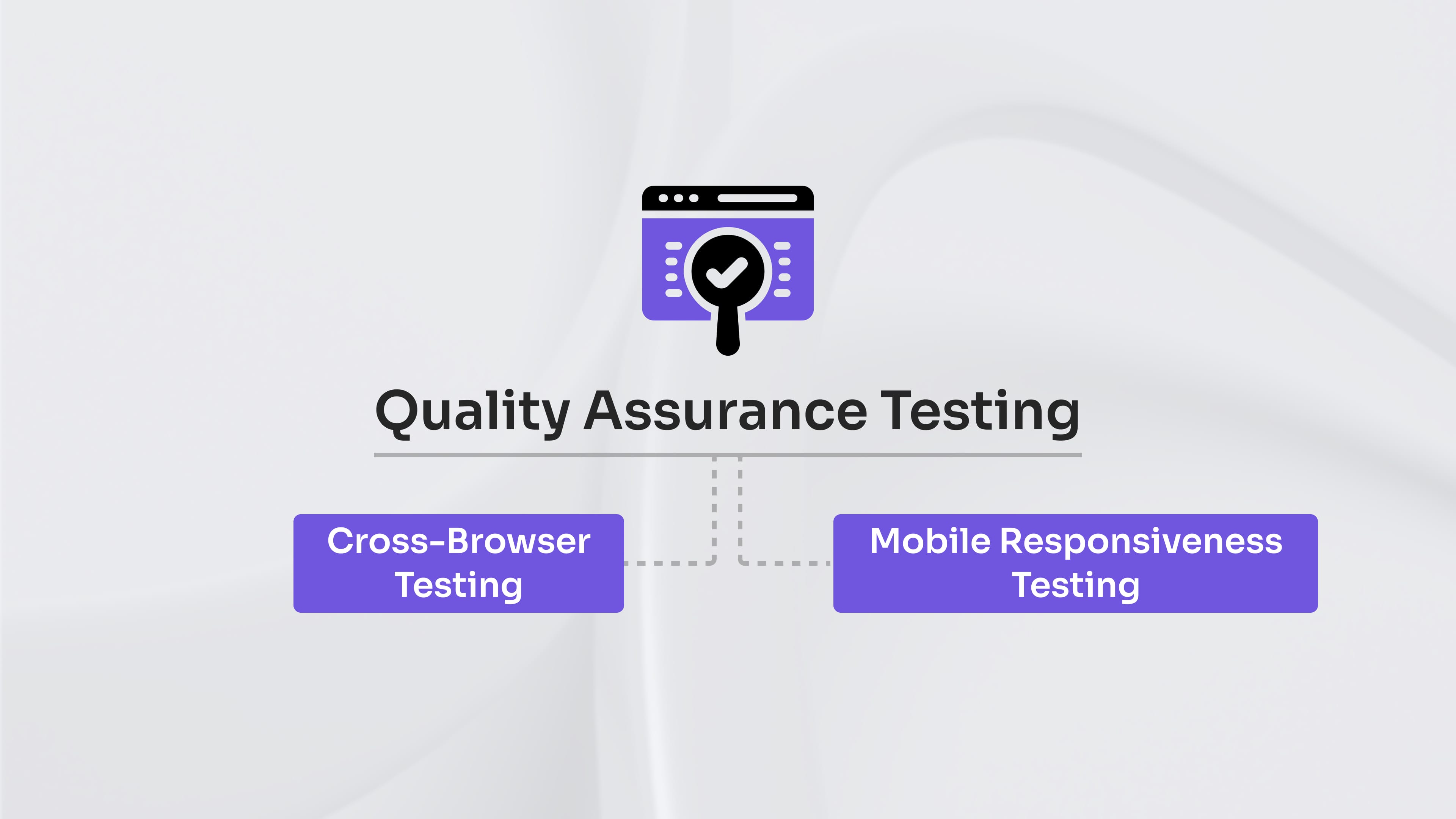 Quality Assurance Testing

Cross-Browser Testing

Mobile Responsiveness Testing